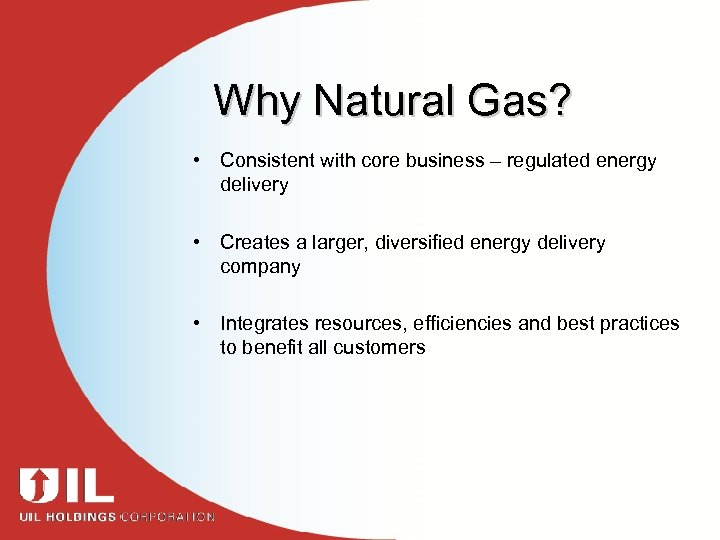 Why Natural Gas?

• Consistent with core business – regulated energy delivery

• Creates a larger, diversified energy delivery company

• Integrates resources, efficiencies and best practices to benefit all customers

UIL

UIL HOLDINGS CORPORATION